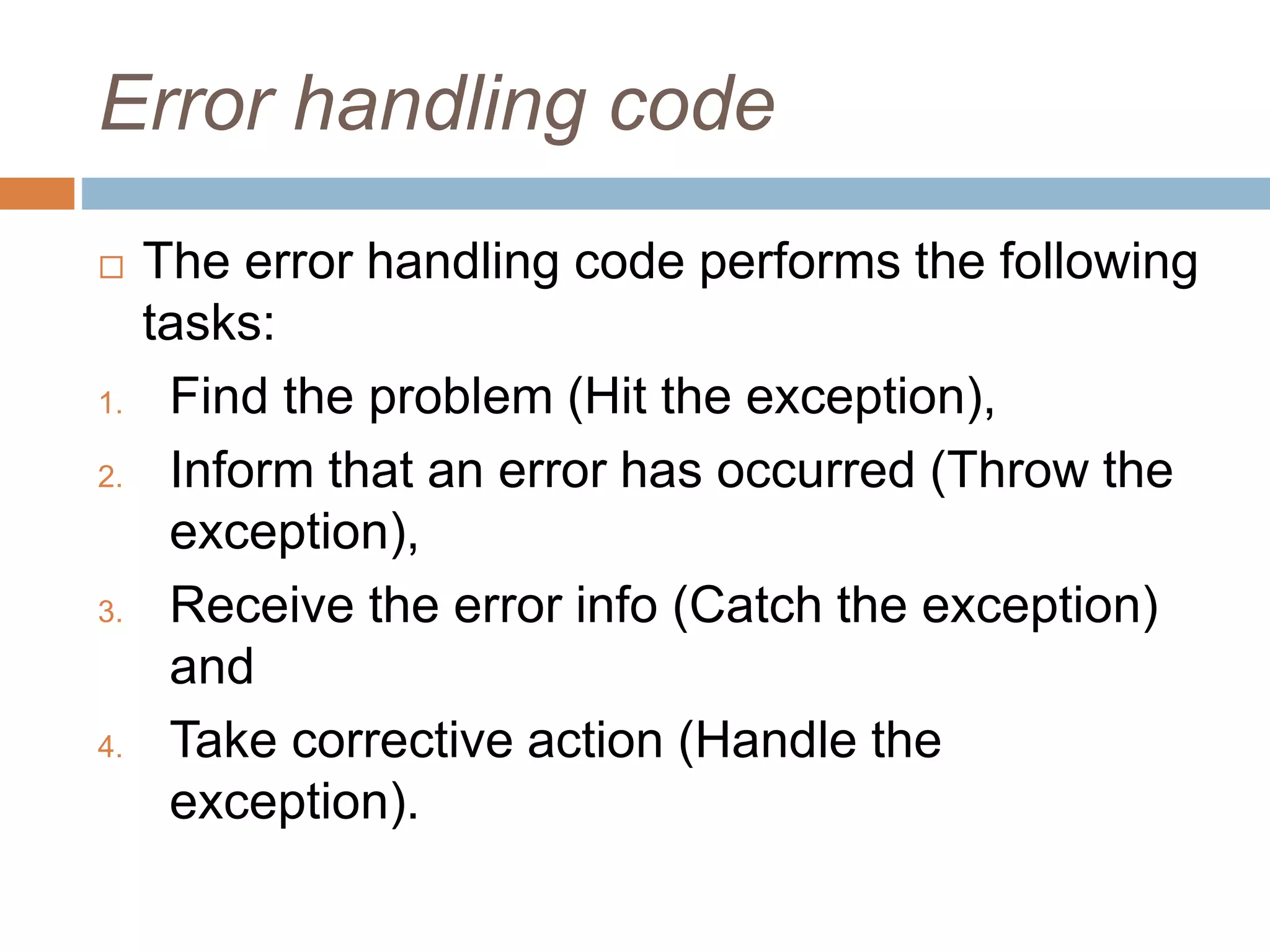 Error handling code

The error handling code performs the following tasks:

1. Find the problem (Hit the exception),
2. Inform that an error has occurred (Throw the exception),
3. Receive the error info (Catch the exception) and
4. Take corrective action (Handle the exception).